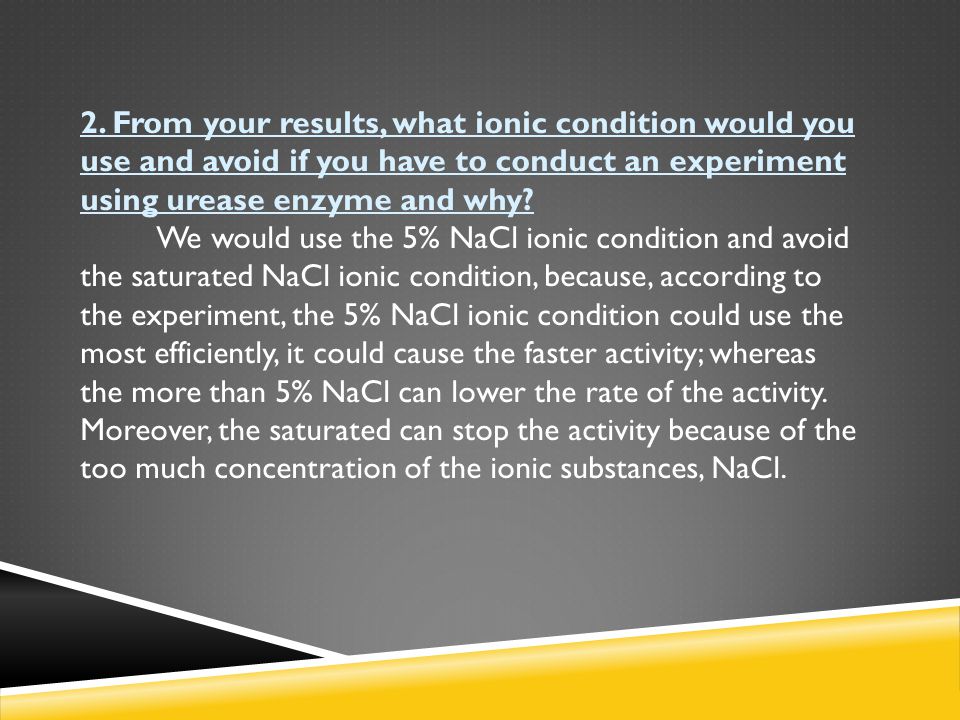 2. From your results, what ionic condition would you use and avoid if you have to conduct an experiment using urease enzyme and why?

We would use the 5% NaCl ionic condition and avoid the saturated NaCl ionic condition, because, according to the experiment, the 5% NaCl ionic condition could use the most efficiently, it could cause the faster activity; whereas the more than 5% NaCl can lower the rate of the activity. Moreover, the saturated can stop the activity because of the too much concentration of the ionic substances, NaCl.